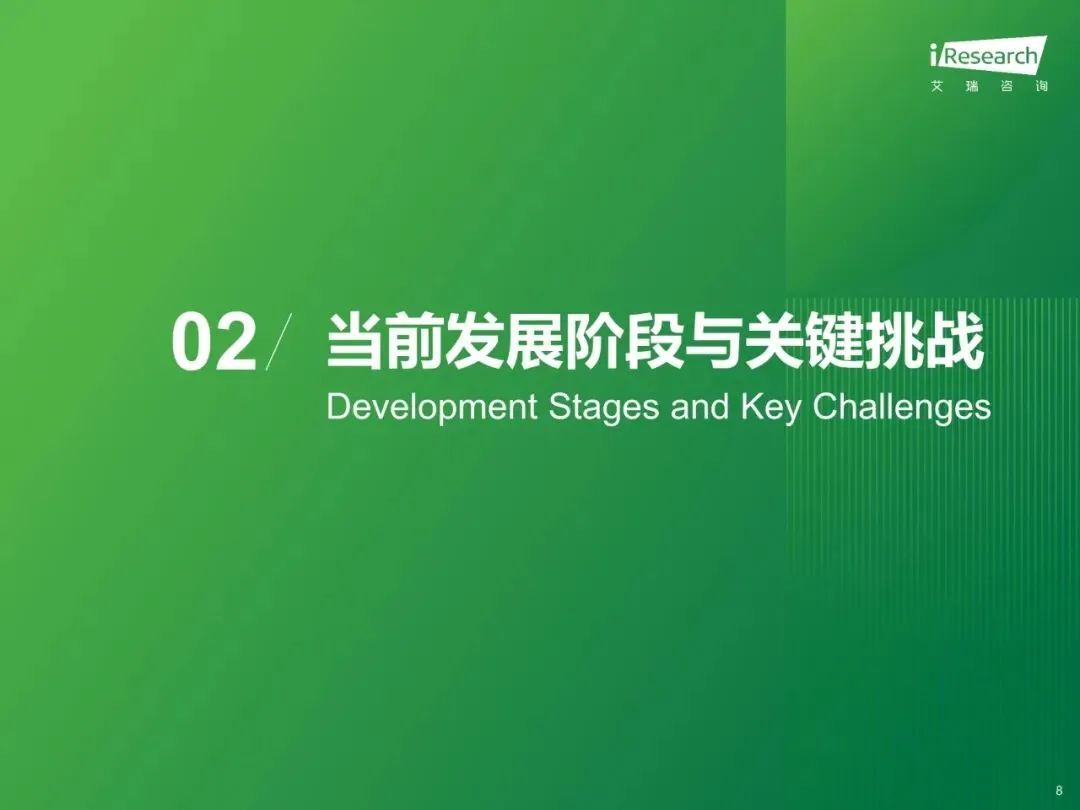 iResearch
艾瑞咨询

02/ 当前发展阶段与关键挑战
Development Stages and Key Challenges

8